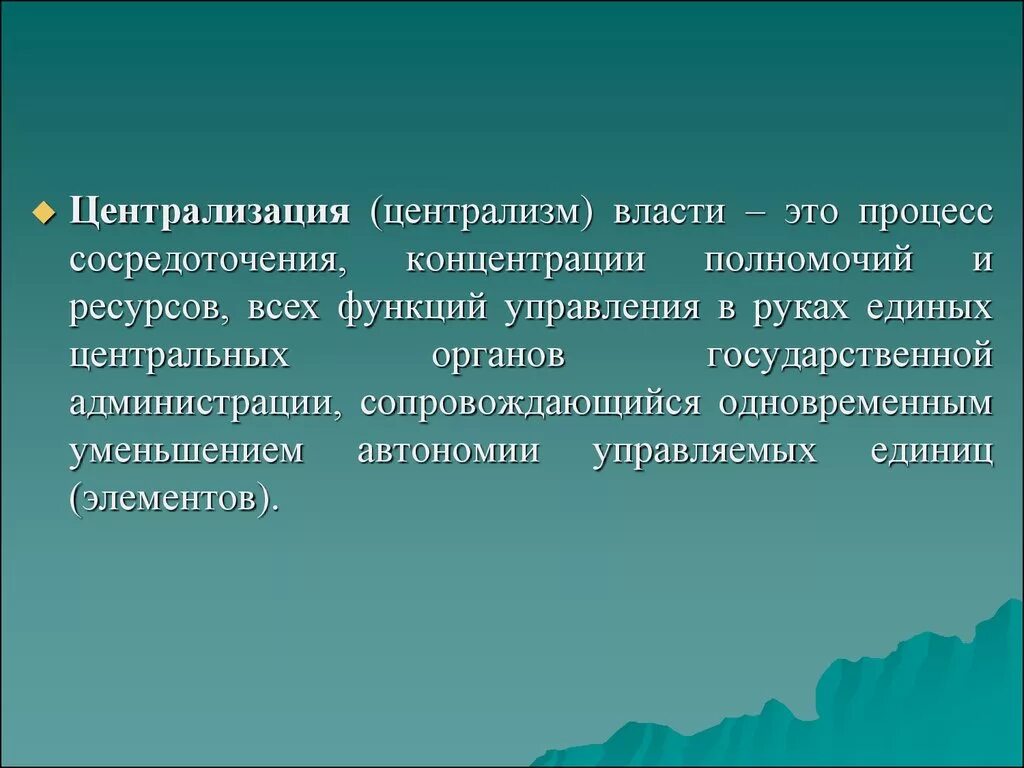 Централизация (централизм) власти – это процесс сосредоточения, концентрации полномочий и ресурсов, всех функций управления в руках единых центральных органов государственной администрации, сопровождающийся одновременным уменьшением автономии управляемых единиц (элементов).